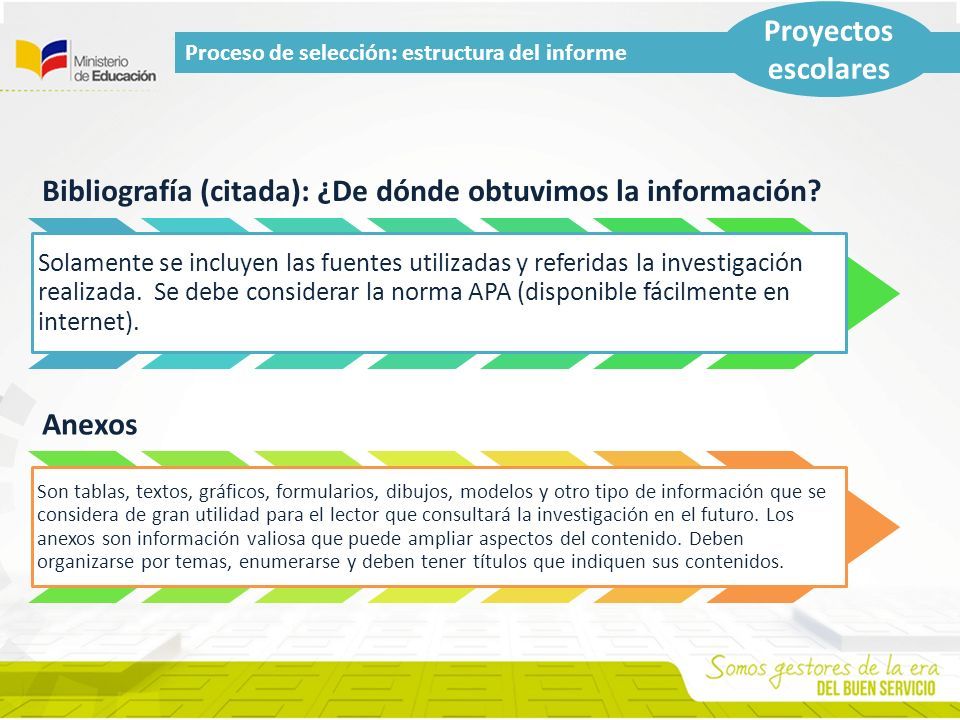 Ministerio de Educación

Proceso de selección: estructura del informe

Proyectos escolares

Bibliografía (citada): ¿De dónde obtuvimos la información?

Solamente se incluyen las fuentes utilizadas y referidas la investigación realizada. Se debe considerar la norma APA (disponible fácilmente en internet).

Anexos

Son tablas, textos, gráficos, formularios, dibujos, modelos y otro tipo de información que se considera de gran utilidad para el lector que consultará la investigación en el futuro. Los anexos son información valiosa que puede ampliar aspectos del contenido. Deben organizarse por temas, enumerarse y deben tener títulos que indiquen sus contenidos.

Somos gestores de la era
DEL BUEN SERVICIO